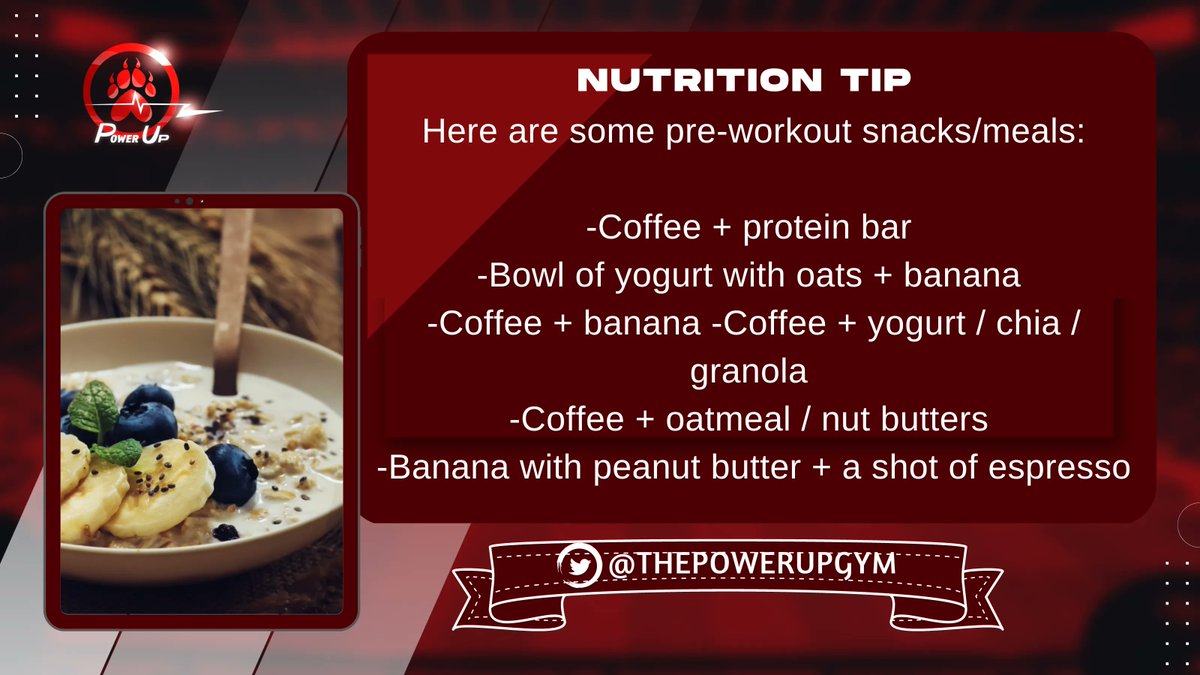 Power Up

NUTRITION TIP

Here are some pre-workout snacks/meals:

-Coffee + protein bar
-Bowl of yogurt with oats + banana
-Coffee + banana -Coffee + yogurt / chia / granola
-Coffee + oatmeal / nut butters
-Banana with peanut butter + a shot of espresso

@THEPOWERUPGYM